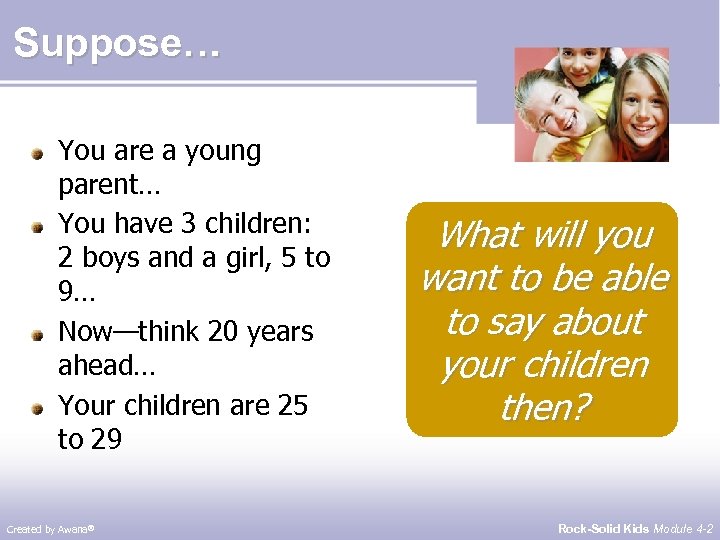 Suppose…

- You are a young parent…
- You have 3 children: 2 boys and a girl, 5 to 9…
- Now—think 20 years ahead…
- Your children are 25 to 29

What will you want to be able to say about your children then?

Created by Awana®

Rock-Solid Kids Module 4-2